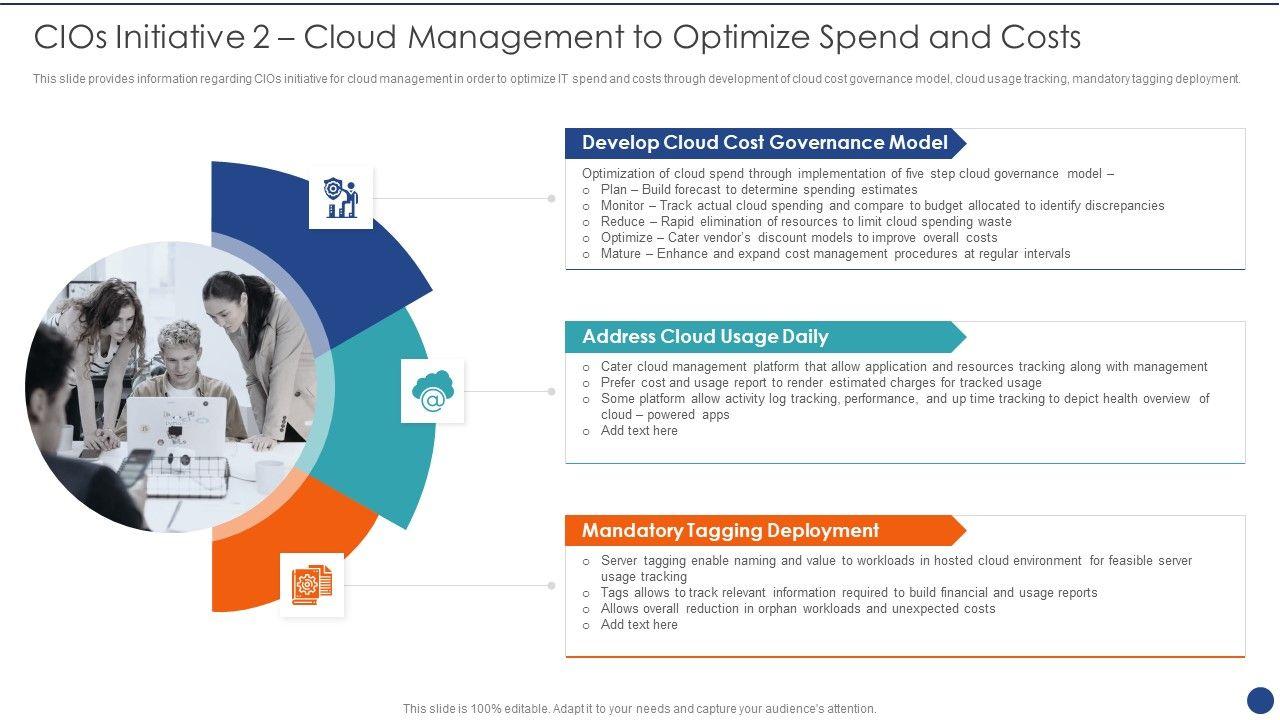 CIOs Initiative 2 – Cloud Management to Optimize Spend and Costs

This slide provides information regarding CIOs initiative for cloud management in order to optimize IT spend and costs through development of cloud cost governance model, cloud usage tracking, mandatory tagging deployment.

Develop Cloud Cost Governance Model

Optimization of cloud spend through implementation of five step cloud governance model –
o Plan – Build forecast to determine spending estimates
o Monitor – Track actual cloud spending and compare to budget allocated to identify discrepancies
o Reduce – Rapid elimination of resources to limit cloud spending waste
o Optimize – Cater vendor's discount models to improve overall costs
o Mature – Enhance and expand cost management procedures at regular intervals

Address Cloud Usage Daily

o Cater cloud management platform that allow application and resources tracking along with management
o Prefer cost and usage report to render estimated charges for tracked usage
o Some platform allow activity log tracking, performance, and up time tracking to depict health overview of cloud – powered apps
o Add text here

Mandatory Tagging Deployment

o Server tagging enable naming and value to workloads in hosted cloud environment for feasible server usage tracking
o Tags allows to track relevant information required to build financial and usage reports
o Allows overall reduction in orphan workloads and unexpected costs
o Add text here

This slide is 100% editable. Adapt it to your needs and capture your audience's attention.